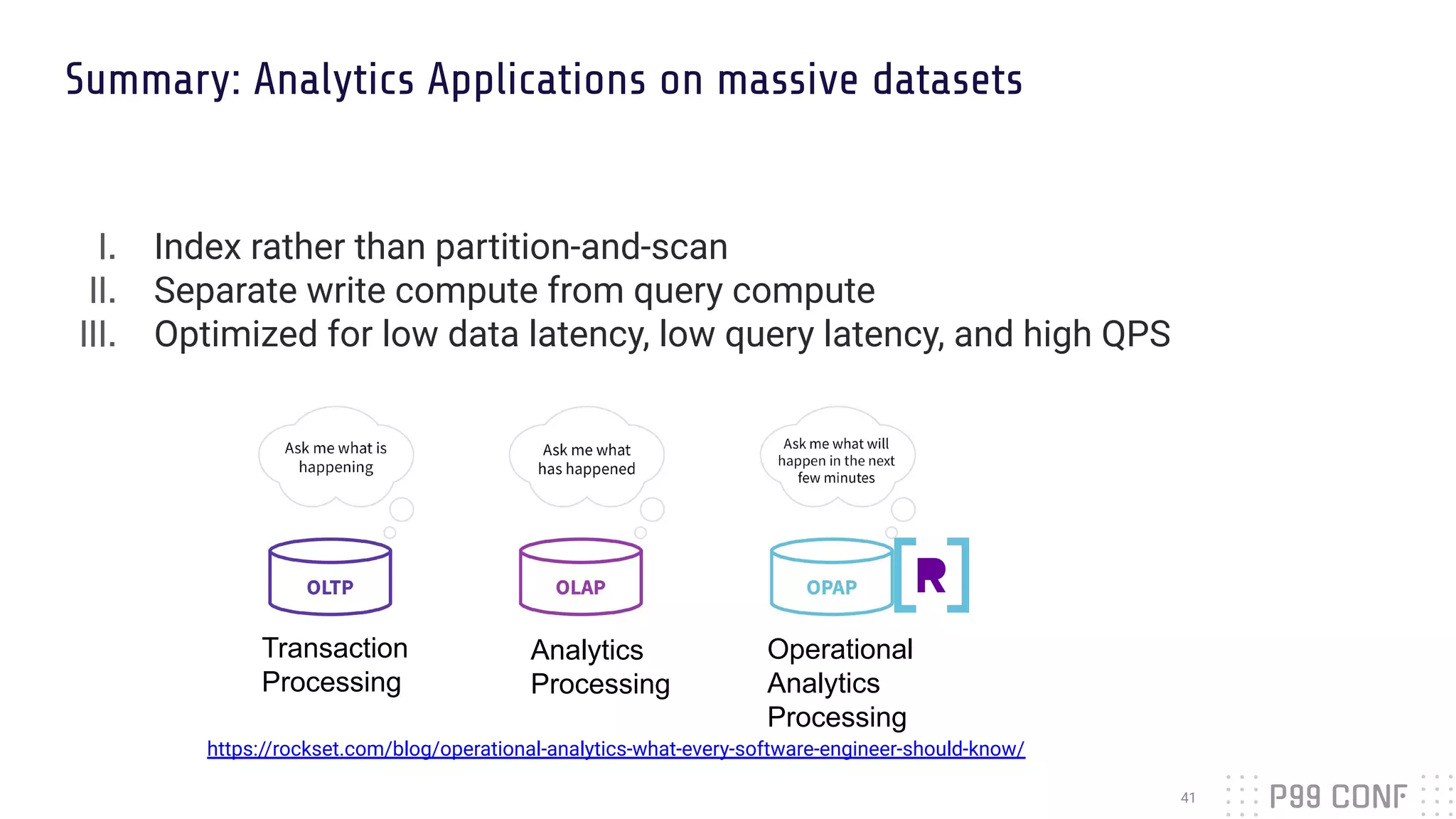 Summary: Analytics Applications on massive datasets

I. Index rather than partition-and-scan
II. Separate write compute from query compute
III. Optimized for low data latency, low query latency, and high QPS

Ask me what is happening

OLTP

Transaction Processing

Ask me what has happened

OLAP

Analytics Processing

Ask me what will happen in the next few minutes

OPAP

R

Operational Analytics Processing

https://rockset.com/blog/operational-analytics-what-every-software-engineer-should-know/

41

P99 CONF